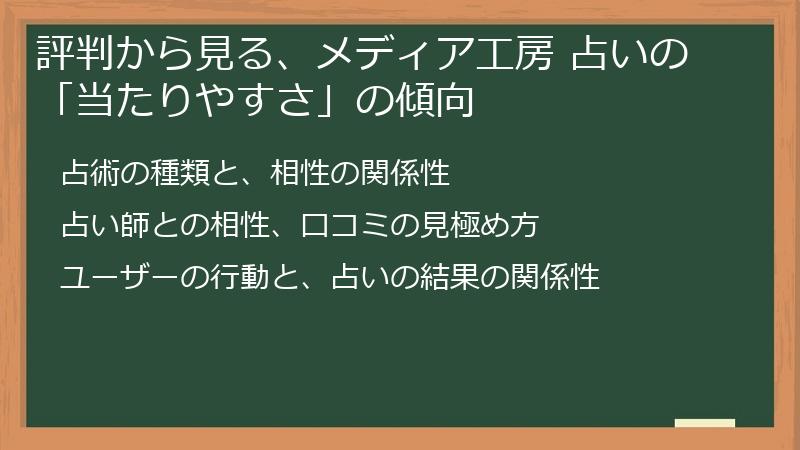 評判から見る、メディア工房 占いの「当たりやすさ」の傾向

占術の種類と、相性の関係性

占い師との相性、口コミの見極め方

ユーザーの行動と、占いの結果の関係性